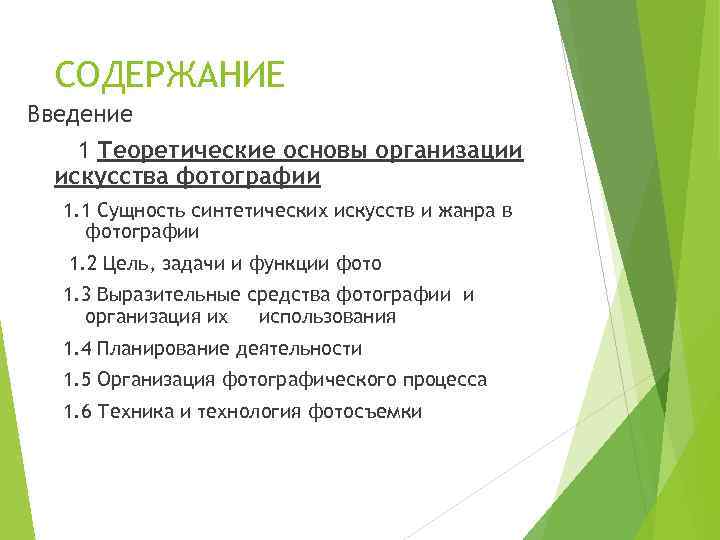 СОДЕРЖАНИЕ

Введение

1 Теоретические основы организации искусства фотографии

1.1 Сущность синтетических искусств и жанра в фотографии

1.2 Цель, задачи и функции фото

1.3 Выразительные средства фотографии и организация их использования

1.4 Планирование деятельности

1.5 Организация фотографического процесса

1.6 Техника и технология фотосъемки